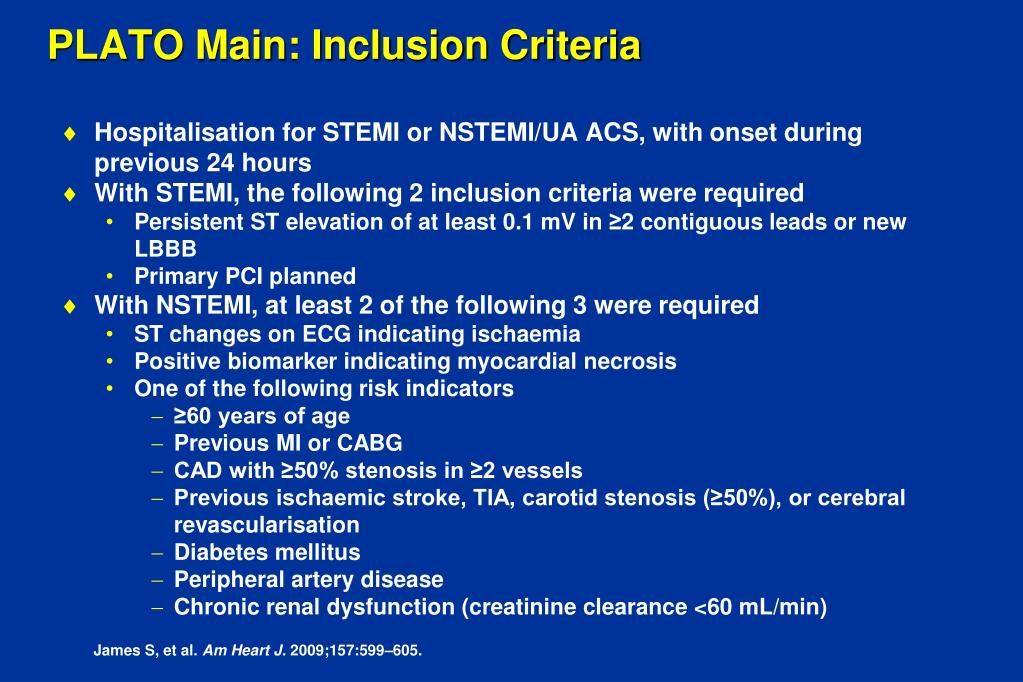 PLATO Main: Inclusion Criteria

♦ Hospitalisation for STEMI or NSTEMI/UA ACS, with onset during previous 24 hours

♦ With STEMI, the following 2 inclusion criteria were required

• Persistent ST elevation of at least 0.1 mV in ≥2 contiguous leads or new LBBB

• Primary PCI planned

♦ With NSTEMI, at least 2 of the following 3 were required

• ST changes on ECG indicating ischaemia

• Positive biomarker indicating myocardial necrosis

• One of the following risk indicators

– ≥60 years of age

– Previous MI or CABG

– CAD with ≥50% stenosis in ≥2 vessels

– Previous ischaemic stroke, TIA, carotid stenosis (≥50%), or cerebral revascularisation

– Diabetes mellitus

– Peripheral artery disease

– Chronic renal dysfunction (creatinine clearance <60 mL/min)

James S, et al. Am Heart J. 2009;157:599–605.